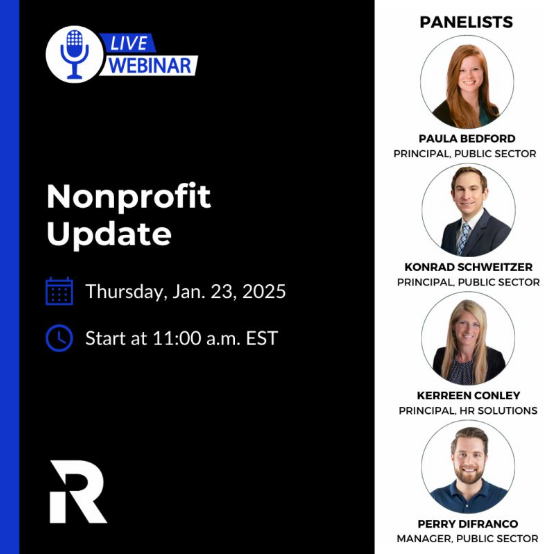 LIVE
WEBINAR

Nonprofit Update

Thursday, Jan. 23, 2025

Start at 11:00 a.m. EST

R

PANELISTS

PAULA BEDFORD
PRINCIPAL, PUBLIC SECTOR

KONRAD SCHWEITZER
PRINCIPAL, PUBLIC SECTOR

KERREEN CONLEY
PRINCIPAL, HR SOLUTIONS

PERRY DIFRANCO
MANAGER, PUBLIC SECTOR